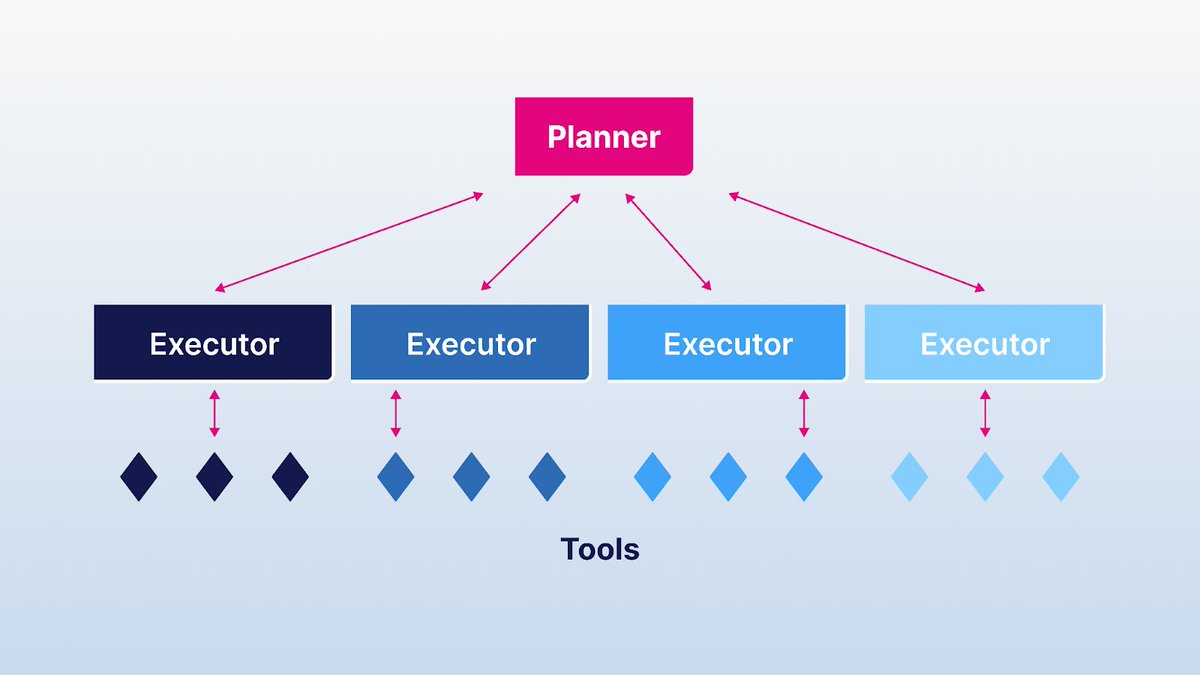 Planner

Executor

Executor

Executor

Executor

Tools